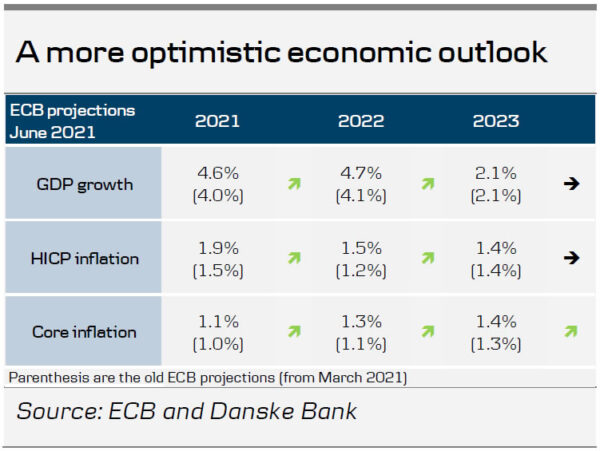 A more optimistic economic outlook

| ECB projections June 2021 | 2021 | | 2022 | | 2023 | |
|---|---|---|---|---|---|---|
| GDP growth | 4.6% (4.0%) | ↗ | 4.7% (4.1%) | ↗ | 2.1% (2.1%) | → |
| HICP inflation | 1.9% (1.5%) | ↗ | 1.5% (1.2%) | ↗ | 1.4% (1.4%) | → |
| Core inflation | 1.1% (1.0%) | ↗ | 1.3% (1.1%) | ↗ | 1.4% (1.3%) | ↗ |

Parenthesis are the old ECB projections (from March 2021)

Source: ECB and Danske Bank